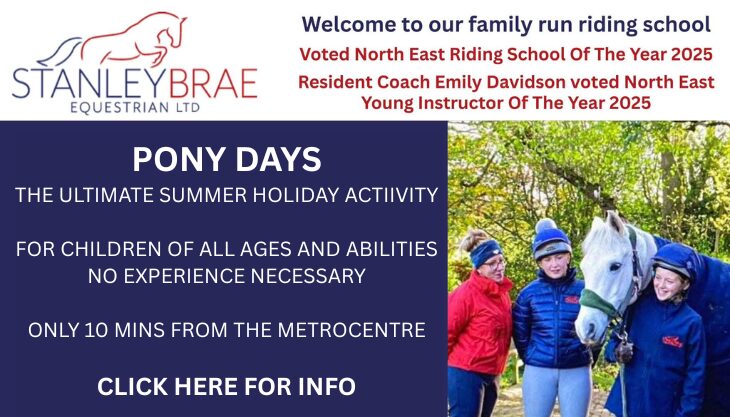 STANLEYBRAE
EQUESTRIAN LTD

Welcome to our family run riding school

Voted North East Riding School Of The Year 2025

Resident Coach Emily Davidson voted North East Young Instructor Of The Year 2025

PONY DAYS

THE ULTIMATE SUMMER HOLIDAY ACTIIVITY

FOR CHILDREN OF ALL AGES AND ABILITIES
NO EXPERIENCE NECESSARY

ONLY 10 MINS FROM THE METROCENTRE

CLICK HERE FOR INFO